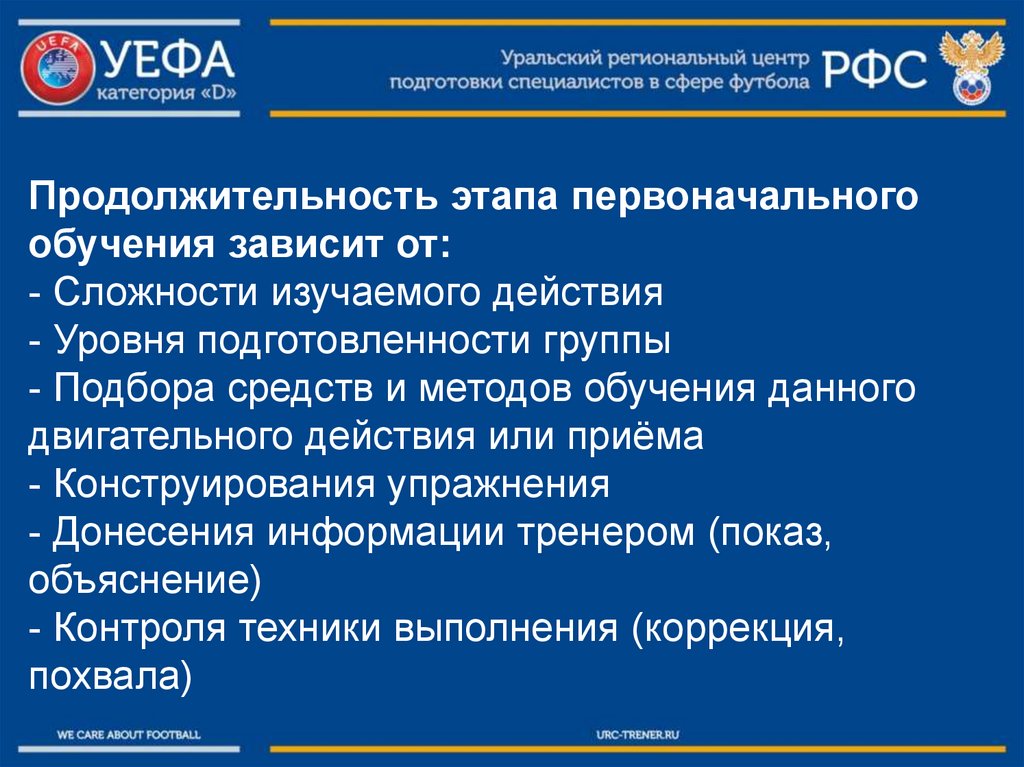 UEFA
УЕФА
категория «D»

Уральский региональный центр подготовки специалистов в сфере футбола
РФС

Продолжительность этапа первоначального обучения зависит от:
- Сложности изучаемого действия
- Уровня подготовленности группы
- Подбора средств и методов обучения данного двигательного действия или приёма
- Конструирования упражнения
- Донесения информации тренером (показ, объяснение)
- Контроля техники выполнения (коррекция, похвала)

WE CARE ABOUT FOOTBALL
URC-TRENER.RU